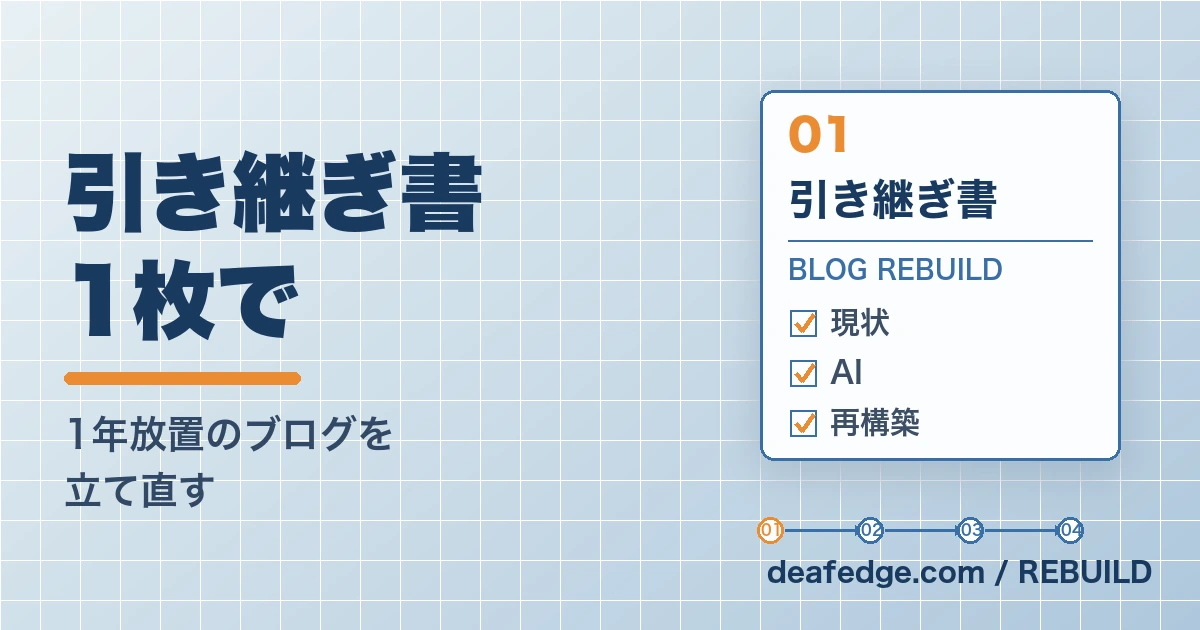 引き継ぎ書
1枚で

1年放置のブログを
立て直す

01
引き継ぎ書
BLOG REBUILD
現状
AI
再構築

01 02 03 04

deafedge.com / REBUILD